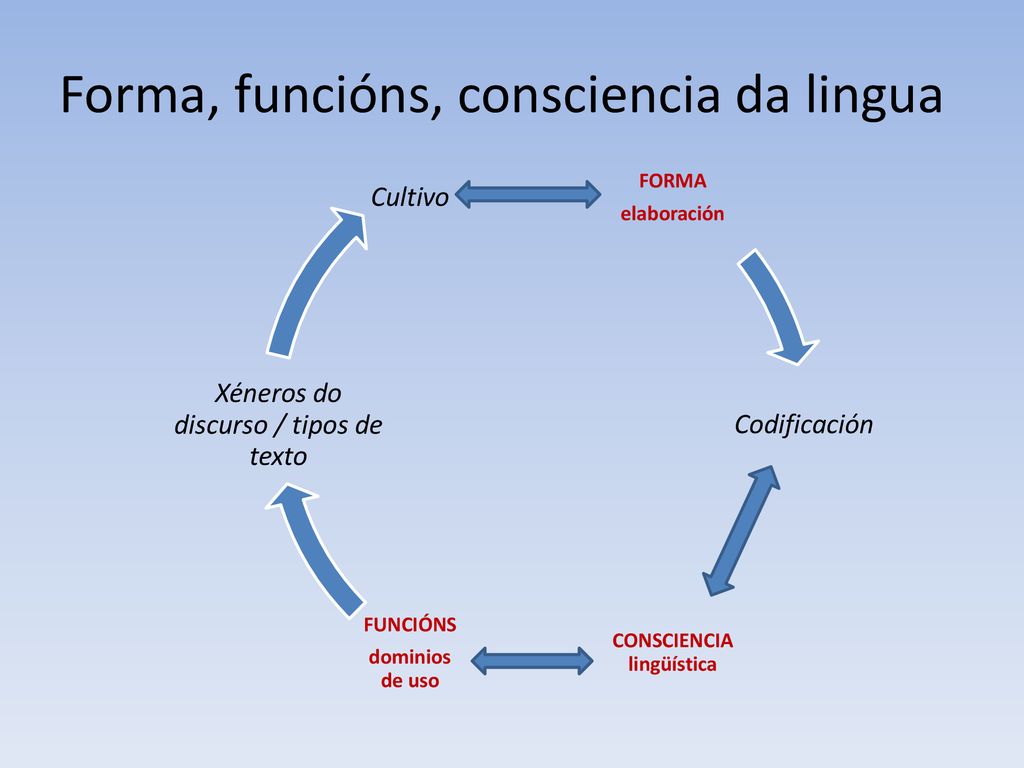 Forma, funcións, consciencia da lingua

Cultivo

FORMA

elaboración

Codificación

CONSCIENCIA lingüística

FUNCIÓNS

dominios de uso

Xéneros do discurso / tipos de texto